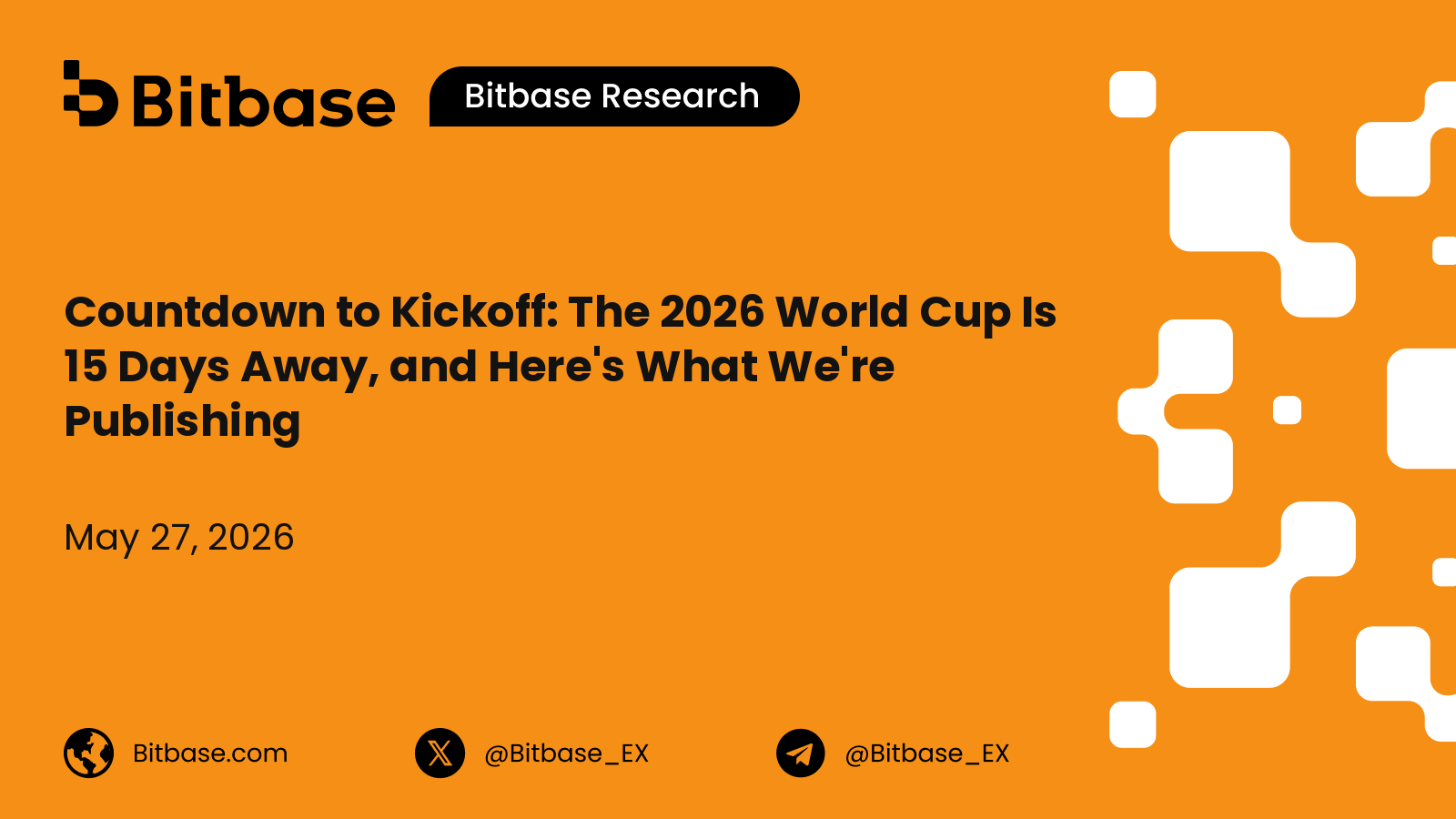 Bitbase

Bitbase Research

Countdown to Kickoff: The 2026 World Cup Is 15 Days Away, and Here's What We're Publishing

May 27, 2026

Bitbase.com

@Bitbase_EX

@Bitbase_EX